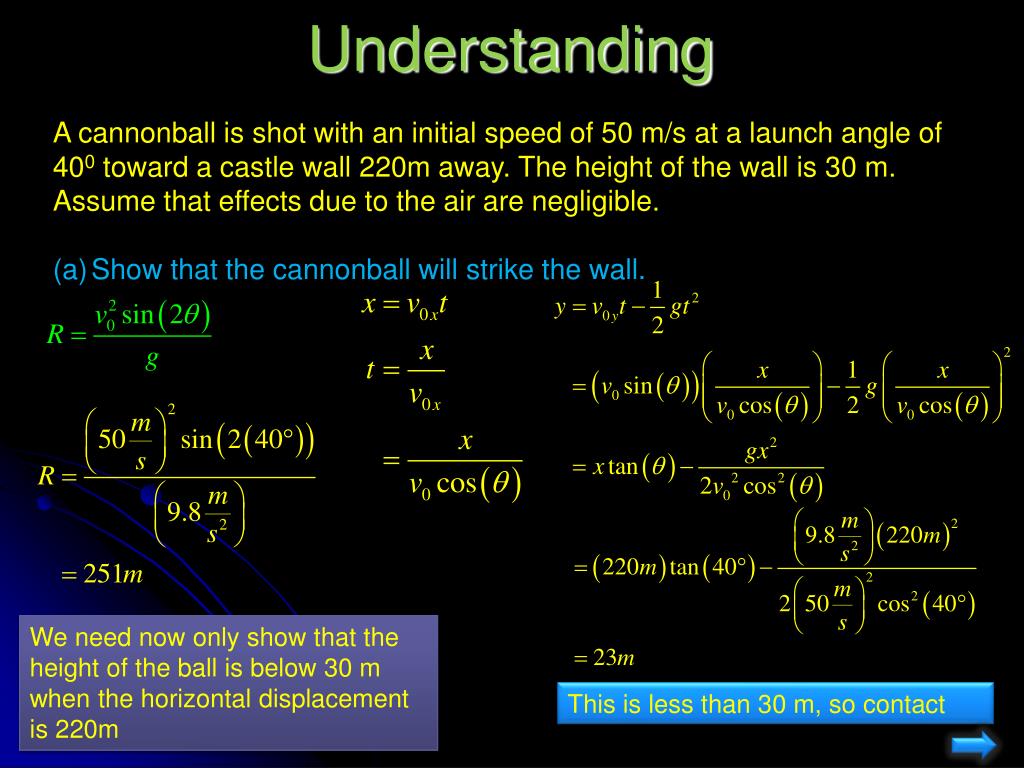 Understanding

A cannonball is shot with an initial speed of 50 m/s at a launch angle of $40^0$ toward a castle wall 220m away. The height of the wall is 30 m. Assume that effects due to the air are negligible.

(a) Show that the cannonball will strike the wall.

$R = \frac{v_0^2 \sin(2\theta)}{g}$

$R = \frac{\left(50\frac{m}{s}\right)^2 \sin(2(40°))}{\left(9.8\frac{m}{s^2}\right)}$

$= 251m$

$x = v_{0x}t$

$t = \frac{x}{v_{0x}}$

$= \frac{x}{v_0 \cos(\theta)}$

$y = v_{0y}t - \frac{1}{2}gt^2$

$= (v_0 \sin(\theta))\left(\frac{x}{v_0 \cos(\theta)}\right) - \frac{1}{2}g\left(\frac{x}{v_0 \cos(\theta)}\right)^2$

$= x\tan(\theta) - \frac{gx^2}{2v_0^2 \cos^2(\theta)}$

$= (220m)\tan(40°) - \frac{\left(9.8\frac{m}{s^2}\right)(220m)^2}{2\left(50\frac{m}{s}\right)^2 \cos^2(40°)}$

$= 23m$

We need now only show that the height of the ball is below 30 m when the horizontal displacement is 220m

This is less than 30 m, so contact